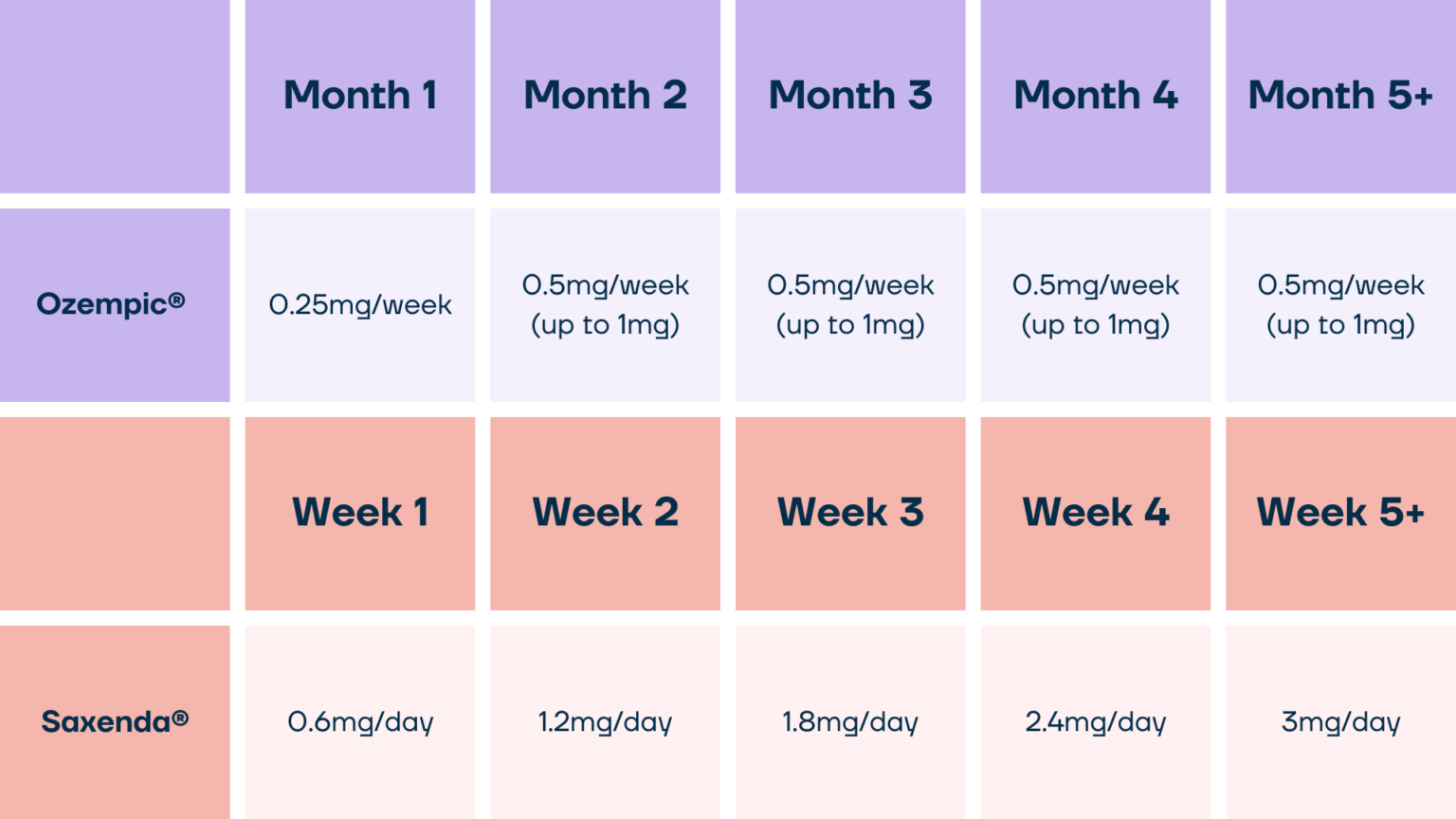 | | Month 1 | Month 2 | Month 3 | Month 4 | Month 5+ |
|---|---|---|---|---|---|
| Ozempic® | 0.25mg/week | 0.5mg/week (up to 1mg) | 0.5mg/week (up to 1mg) | 0.5mg/week (up to 1mg) | 0.5mg/week (up to 1mg) |
| | Week 1 | Week 2 | Week 3 | Week 4 | Week 5+ |
| Saxenda® | 0.6mg/day | 1.2mg/day | 1.8mg/day | 2.4mg/day | 3mg/day |